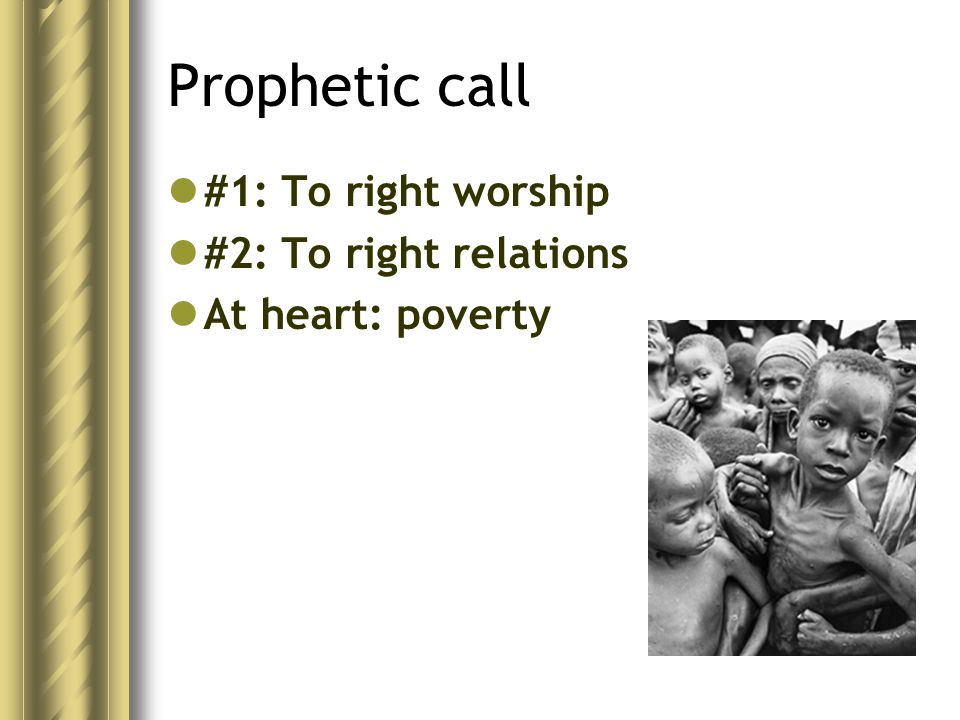 Prophetic call

- #1: To right worship
- #2: To right relations
- At heart: poverty